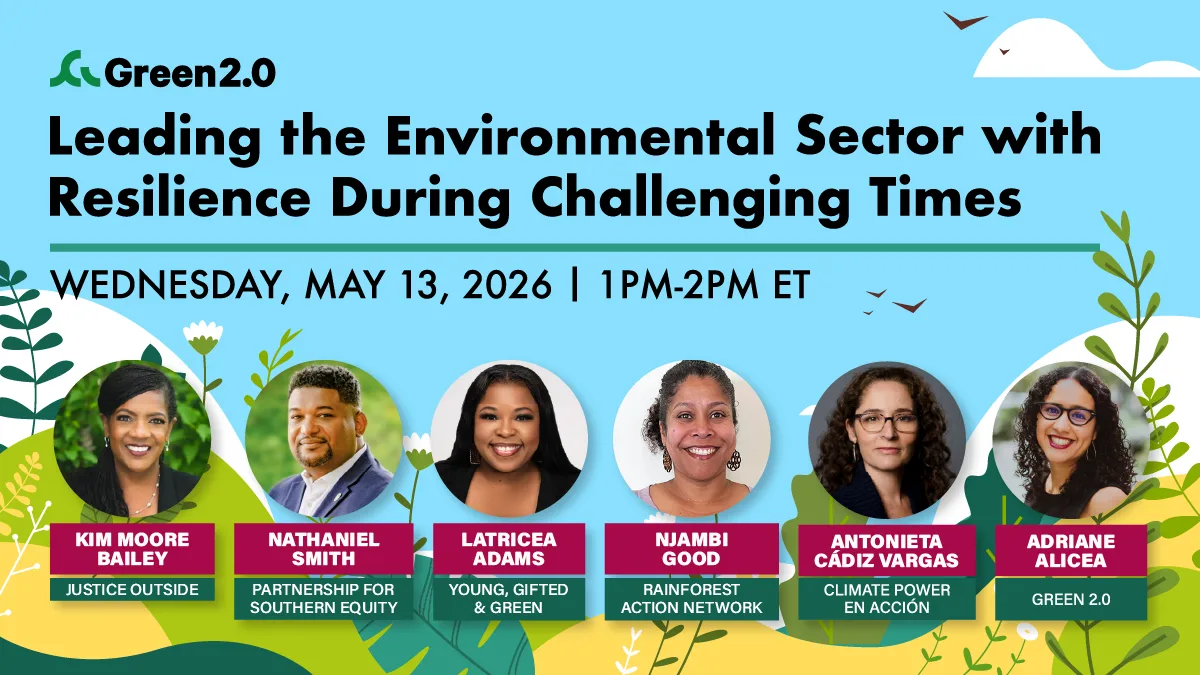 Green2.0

Leading the Environmental Sector with Resilience During Challenging Times

WEDNESDAY, MAY 13, 2026 | 1PM-2PM ET

KIM MOORE BAILEY
JUSTICE OUTSIDE

NATHANIEL SMITH
PARTNERSHIP FOR SOUTHERN EQUITY

LATRICEA ADAMS
YOUNG, GIFTED & GREEN

NJAMBI GOOD
RAINFOREST ACTION NETWORK

ANTONIETA CÁDIZ VARGAS
CLIMATE POWER EN ACCIÓN

ADRIANE ALICEA
GREEN 2.0